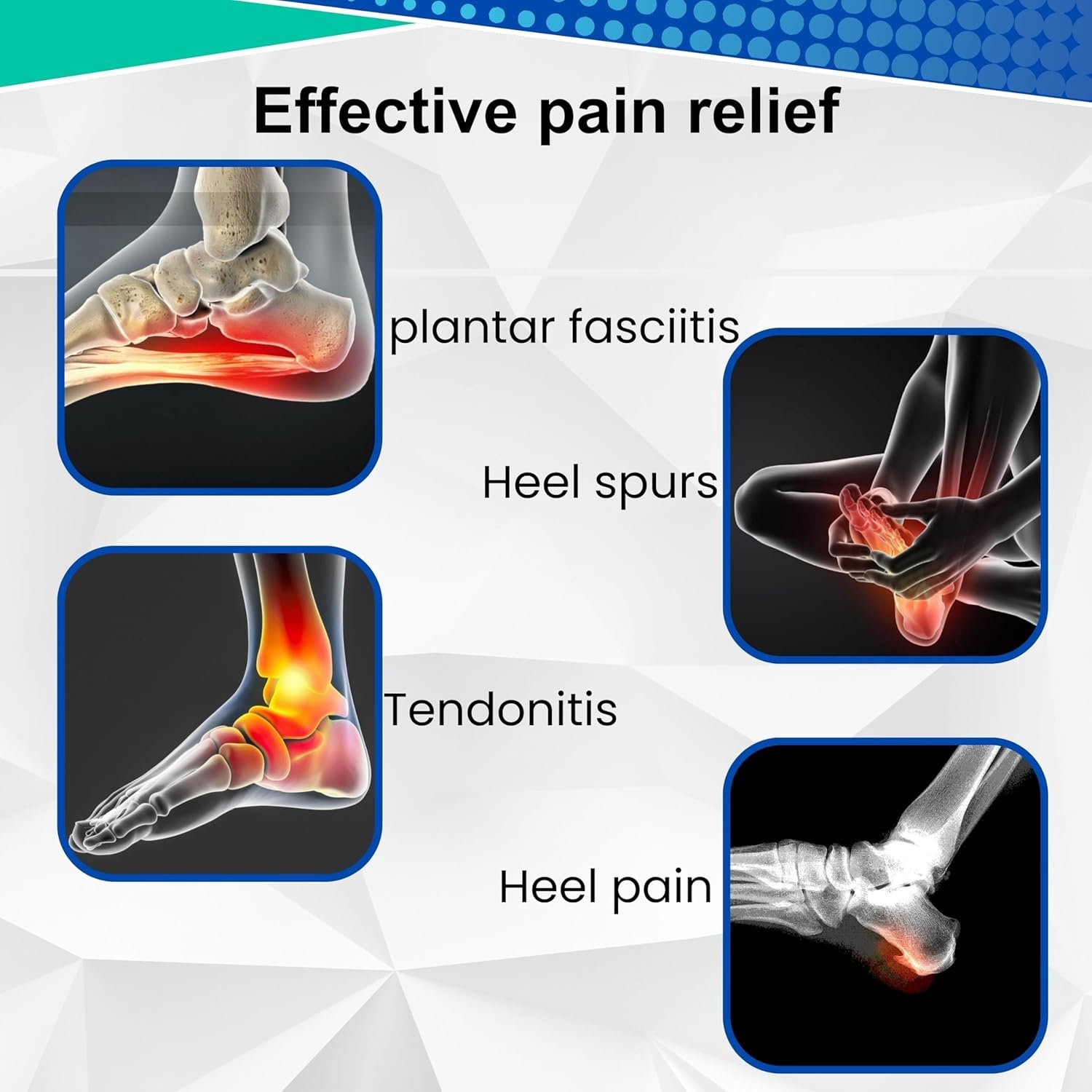 Effective pain relief

plantar fasciitis

Heel spurs

Tendonitis

Heel pain